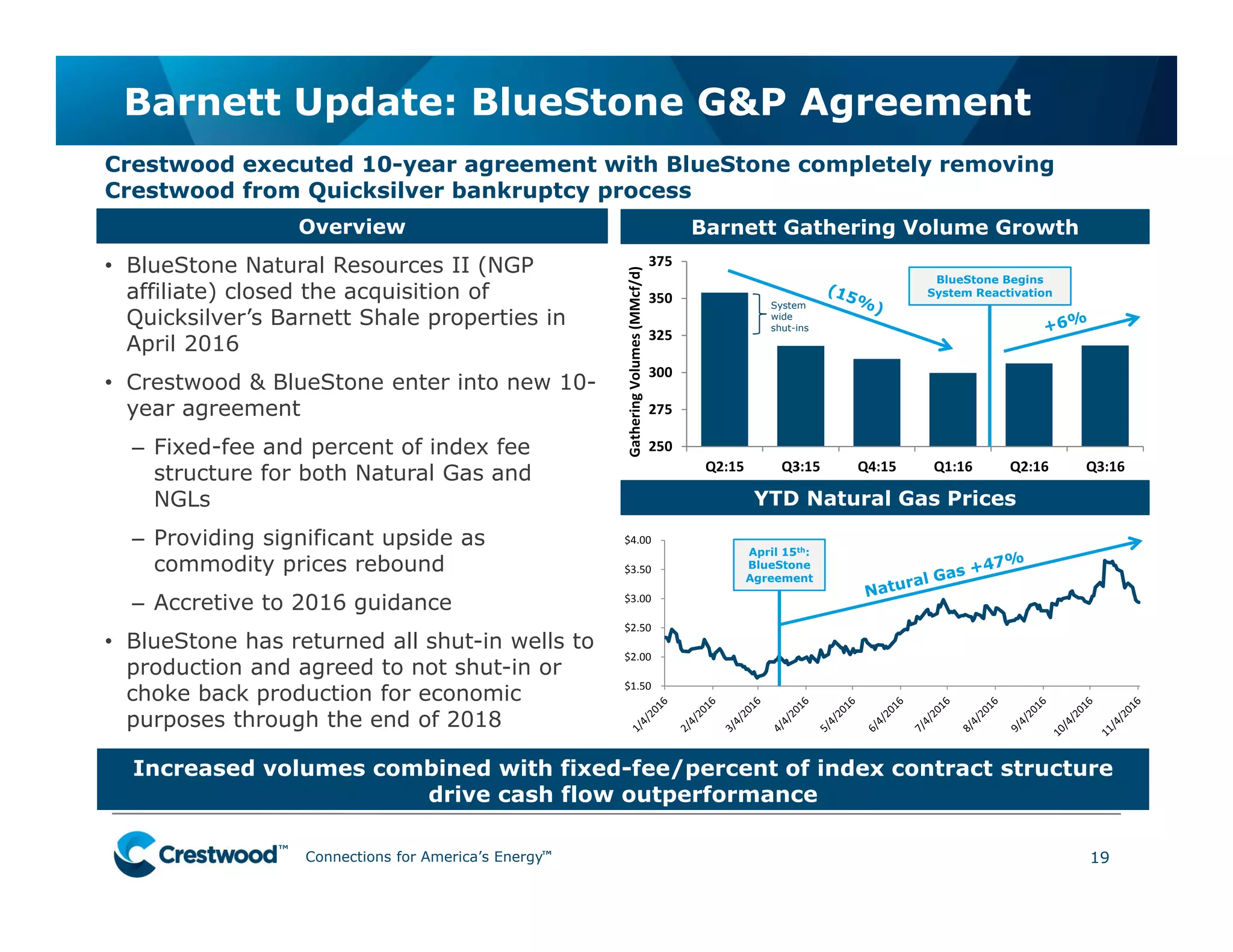 Barnett Update: BlueStone G&P Agreement

Crestwood executed 10-year agreement with BlueStone completely removing Crestwood from Quicksilver bankruptcy process

Overview

• BlueStone Natural Resources II (NGP affiliate) closed the acquisition of Quicksilver's Barnett Shale properties in April 2016

• Crestwood & BlueStone enter into new 10-year agreement

– Fixed-fee and percent of index fee structure for both Natural Gas and NGLs

– Providing significant upside as commodity prices rebound

– Accretive to 2016 guidance

• BlueStone has returned all shut-in wells to production and agreed to not shut-in or choke back production for economic purposes through the end of 2018

Barnett Gathering Volume Growth

Gathering Volumes (MMcf/d)

375
350
325
300
275
250

System wide shut-ins

(15%)

BlueStone Begins System Reactivation

+6%

Q2:15 Q3:15 Q4:15 Q1:16 Q2:16 Q3:16

YTD Natural Gas Prices

$4.00
$3.50
$3.00
$2.50
$2.00
$1.50

April 15th: BlueStone Agreement

Natural Gas +47%

1/4/2016 2/4/2016 3/4/2016 4/4/2016 5/4/2016 6/4/2016 7/4/2016 8/4/2016 9/4/2016 10/4/2016 11/4/2016

Increased volumes combined with fixed-fee/percent of index contract structure drive cash flow outperformance

Crestwood™ Connections for America's Energy™ 19